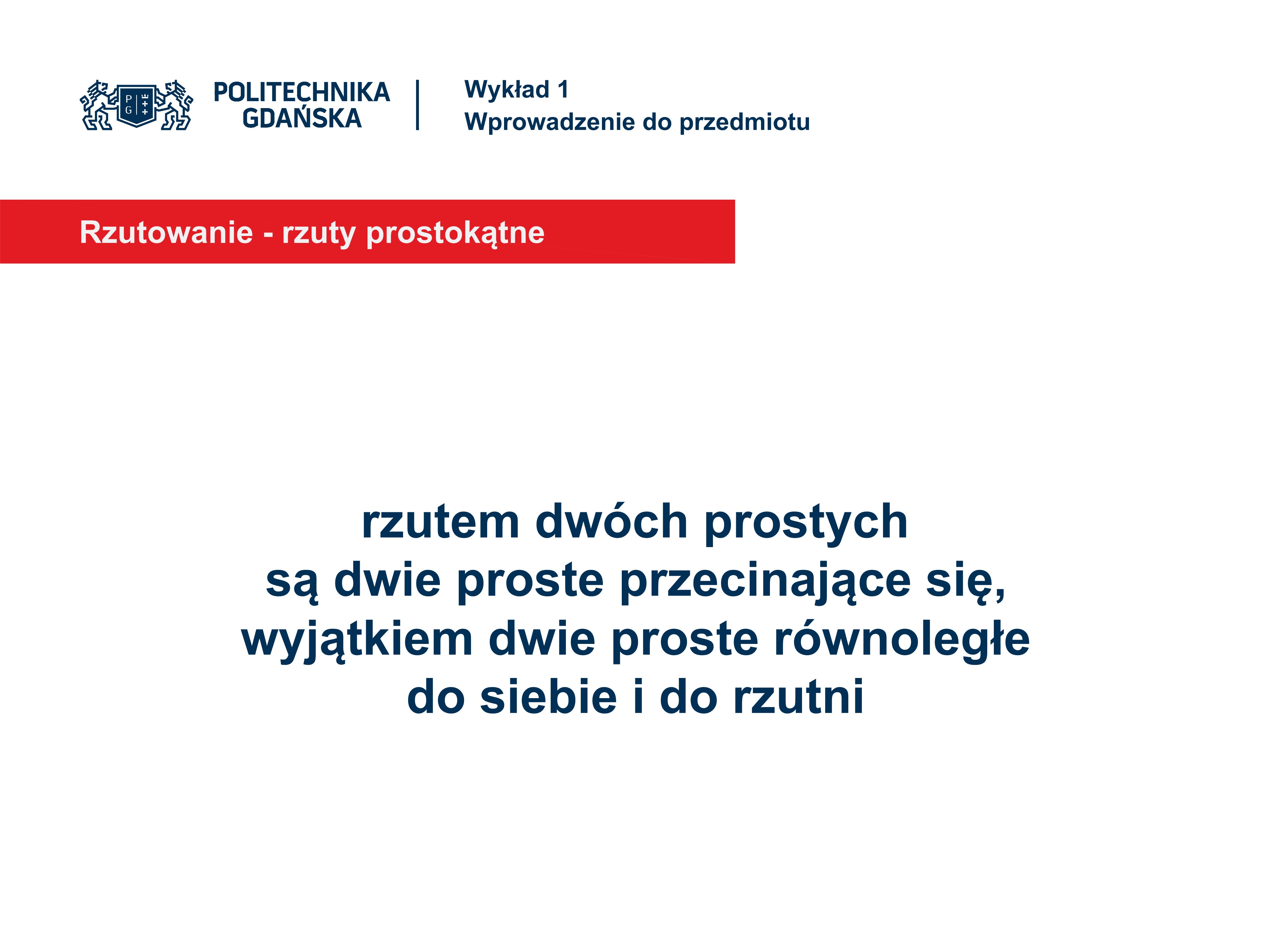 P G

POLITECHNIKA GDAŃSKA

Wykład 1
Wprowadzenie do przedmiotu

Rzutowanie - rzuty prostokątne

rzutem dwóch prostych
są dwie proste przecinające się,
wyjątkiem dwie proste równoległe
do siebie i do rzutni